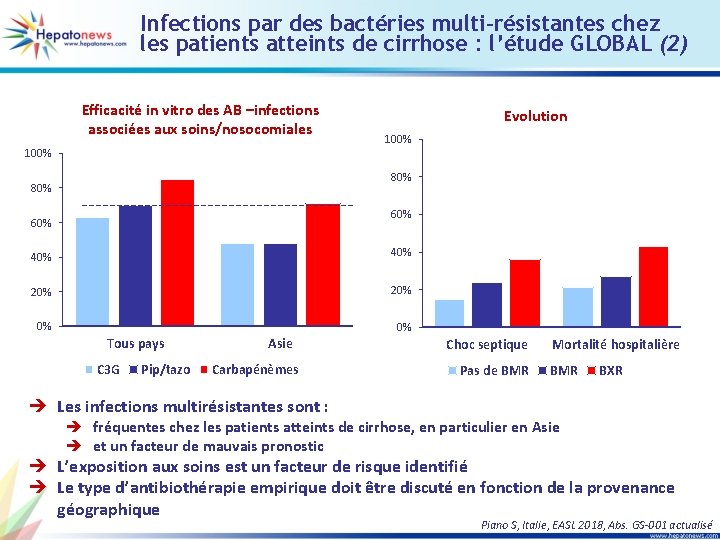 Hepatonews
www.hepatonews.com

Infections par des bactéries multi-résistantes chez les patients atteints de cirrhose : l'étude GLOBAL (2)

Efficacité in vitro des AB –infections associées aux soins/nosocomiales

100%
80%
60%
40%
20%
0%

Tous pays
Asie

C3G Pip/tazo Carbapénèmes

Evolution

100%
80%
60%
40%
20%
0%

Choc septique
Mortalité hospitalière

Pas de BMR BMR BXR

➔ Les infections multirésistantes sont :
➔ fréquentes chez les patients atteints de cirrhose, en particulier en Asie
➔ et un facteur de mauvais pronostic
➔ L'exposition aux soins est un facteur de risque identifié
➔ Le type d'antibiothérapie empirique doit être discuté en fonction de la provenance géographique

Piano S, Italie, EASL 2018, Abs. GS-001 actualisé

www.hepatonews.com